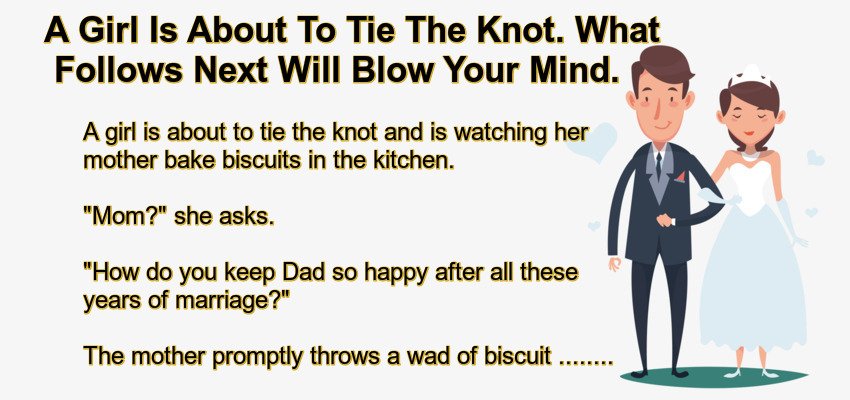 A Girl Is About To Tie The Knot. What Follows Next Will Blow Your Mind.

A girl is about to tie the knot and is watching her mother bake biscuits in the kitchen.

"Mom?" she asks.

"How do you keep Dad so happy after all these years of marriage?"

The mother promptly throws a wad of biscuit ........